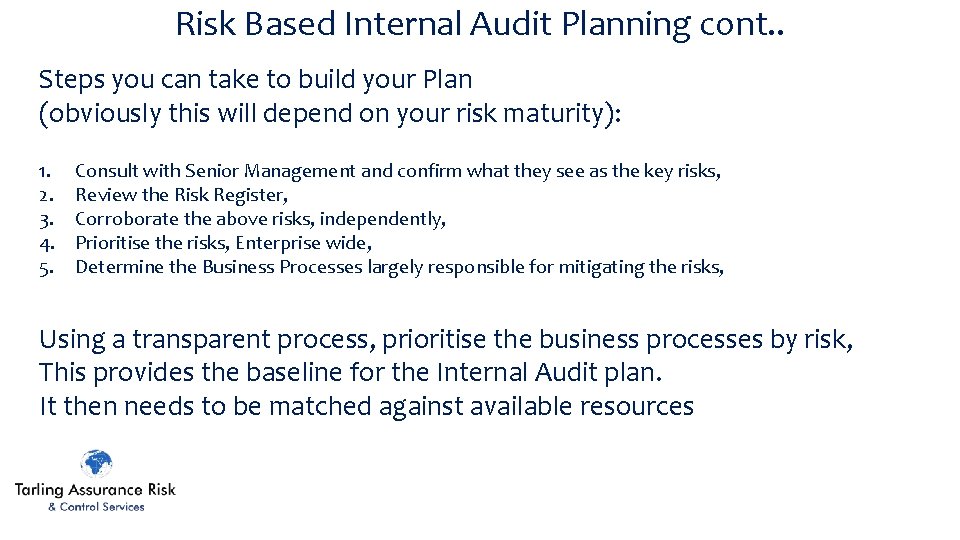 Risk Based Internal Audit Planning cont..

Steps you can take to build your Plan
(obviously this will depend on your risk maturity):

1. Consult with Senior Management and confirm what they see as the key risks,
2. Review the Risk Register,
3. Corroborate the above risks, independently,
4. Prioritise the risks, Enterprise wide,
5. Determine the Business Processes largely responsible for mitigating the risks,

Using a transparent process, prioritise the business processes by risk,
This provides the baseline for the Internal Audit plan.
It then needs to be matched against available resources

Tarling Assurance Risk
& Control Services